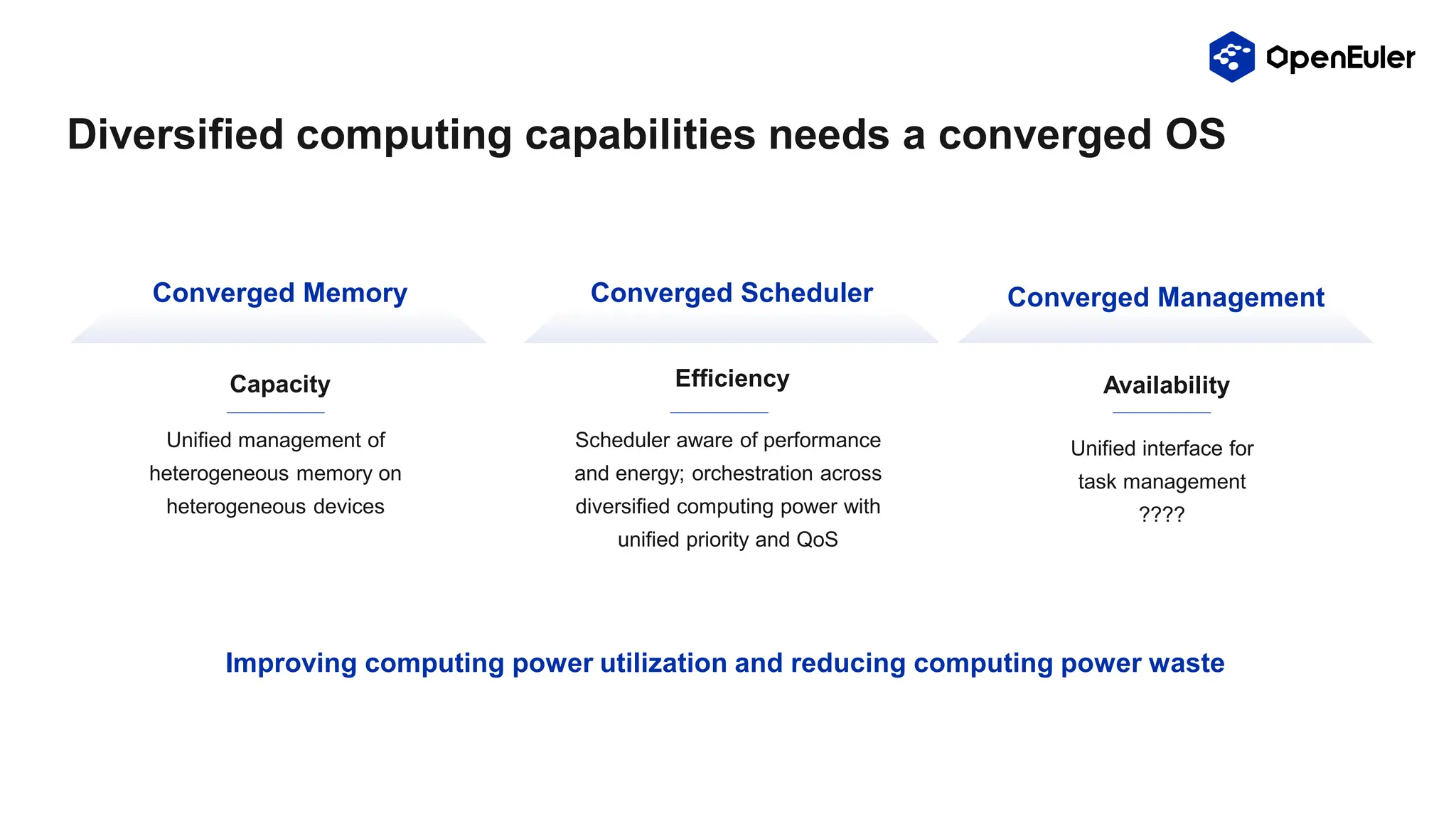 OpenEuler

Diversified computing capabilities needs a converged OS

Converged Memory

Capacity

Unified management of heterogeneous memory on heterogeneous devices

Converged Scheduler

Efficiency

Scheduler aware of performance and energy; orchestration across diversified computing power with unified priority and QoS

Converged Management

Availability

Unified interface for task management ????

Improving computing power utilization and reducing computing power waste